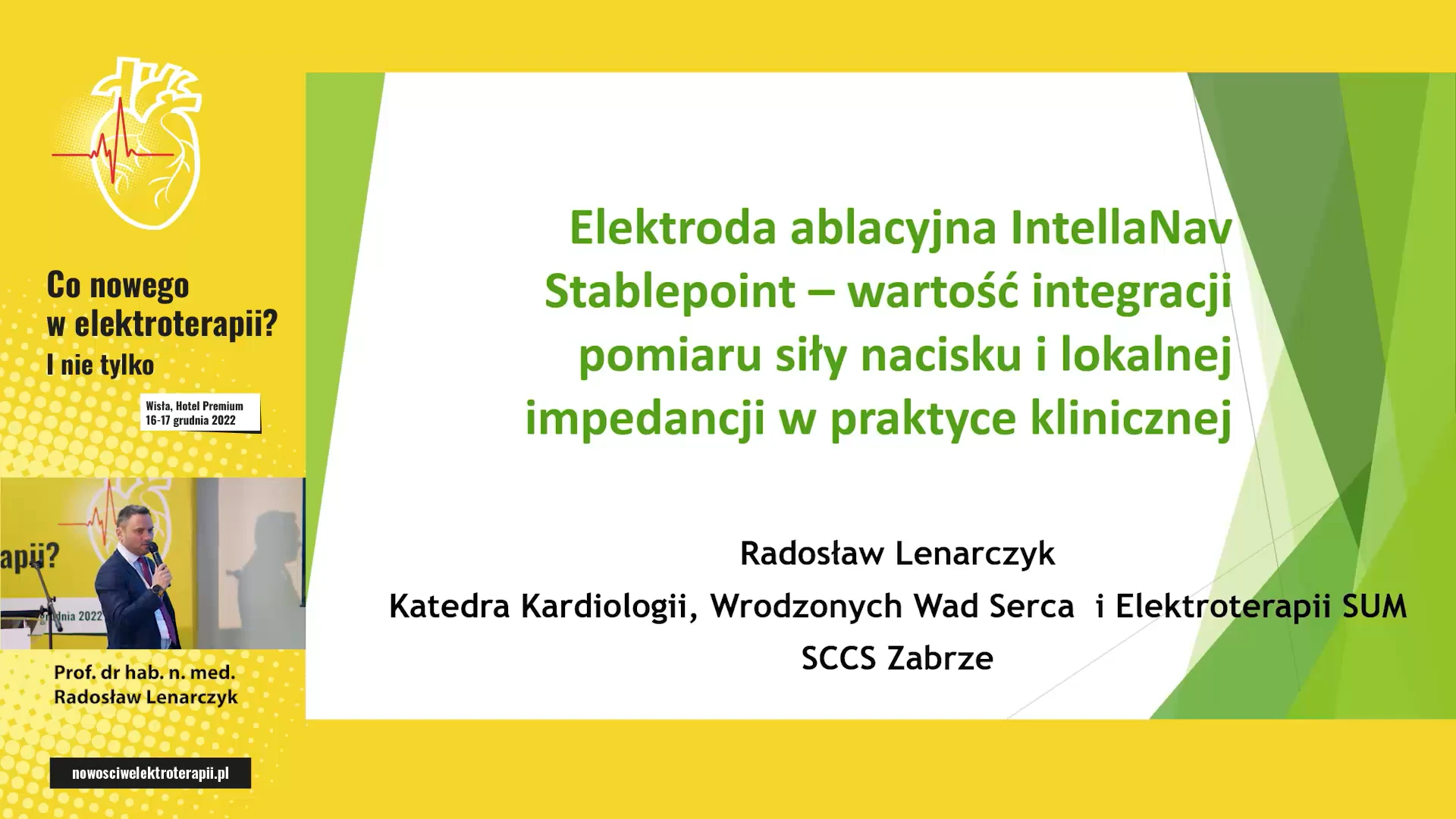 Co nowego
w elektroterapii?
I nie tylko

Wisła, Hotel Premium
16-17 grudnia 2022

apii?

grudnia 2022

Prof. dr hab. n. med.
Radosław Lenarczyk

nowosciwelektroterapii.pl

Elektroda ablacyjna IntellaNav Stablepoint – wartość integracji pomiaru siły nacisku i lokalnej impedancji w praktyce klinicznej

Radosław Lenarczyk
Katedra Kardiologii, Wrodzonych Wad Serca i Elektroterapii SUM
SCCS Zabrze